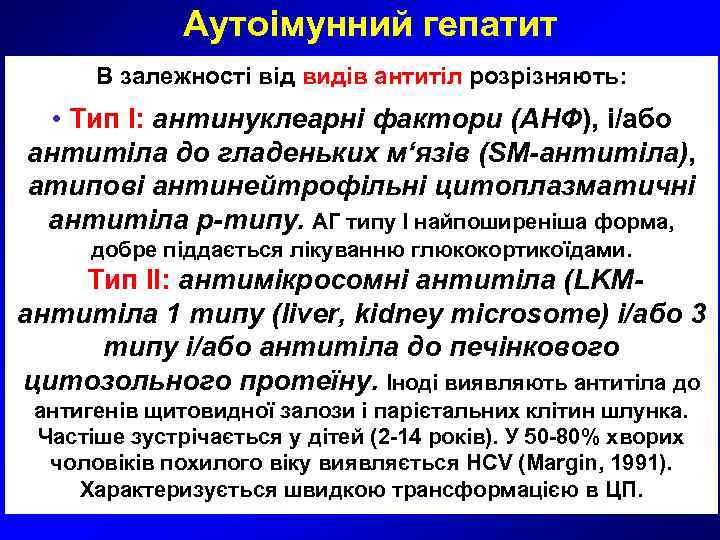 Аутоімунний гепатит

В залежності від видів антитіл розрізняють:

• Тип I: антинуклеарні фактори (АНФ), і/або антитіла до гладеньких м‘язів (SM-антитіла), атипові антинейтрофільні цитоплазматичні антитіла р-типу. АГ типу I найпоширеніша форма, добре піддається лікуванню глюкокортикоїдами.
Тип II: антимікросомні антитіла (LKM-антитіла 1 типу (liver, kidney microsome) і/або 3 типу і/або антитіла до печінкового цитозольного протеїну. Іноді виявляють антитіла до антигенів щитовидної залози і парієтальних клітин шлунка. Частіше зустрічається у дітей (2-14 років). У 50-80% хворих чоловіків похилого віку виявляється HCV (Margin, 1991). Характеризується швидкою трансформацією в ЦП.